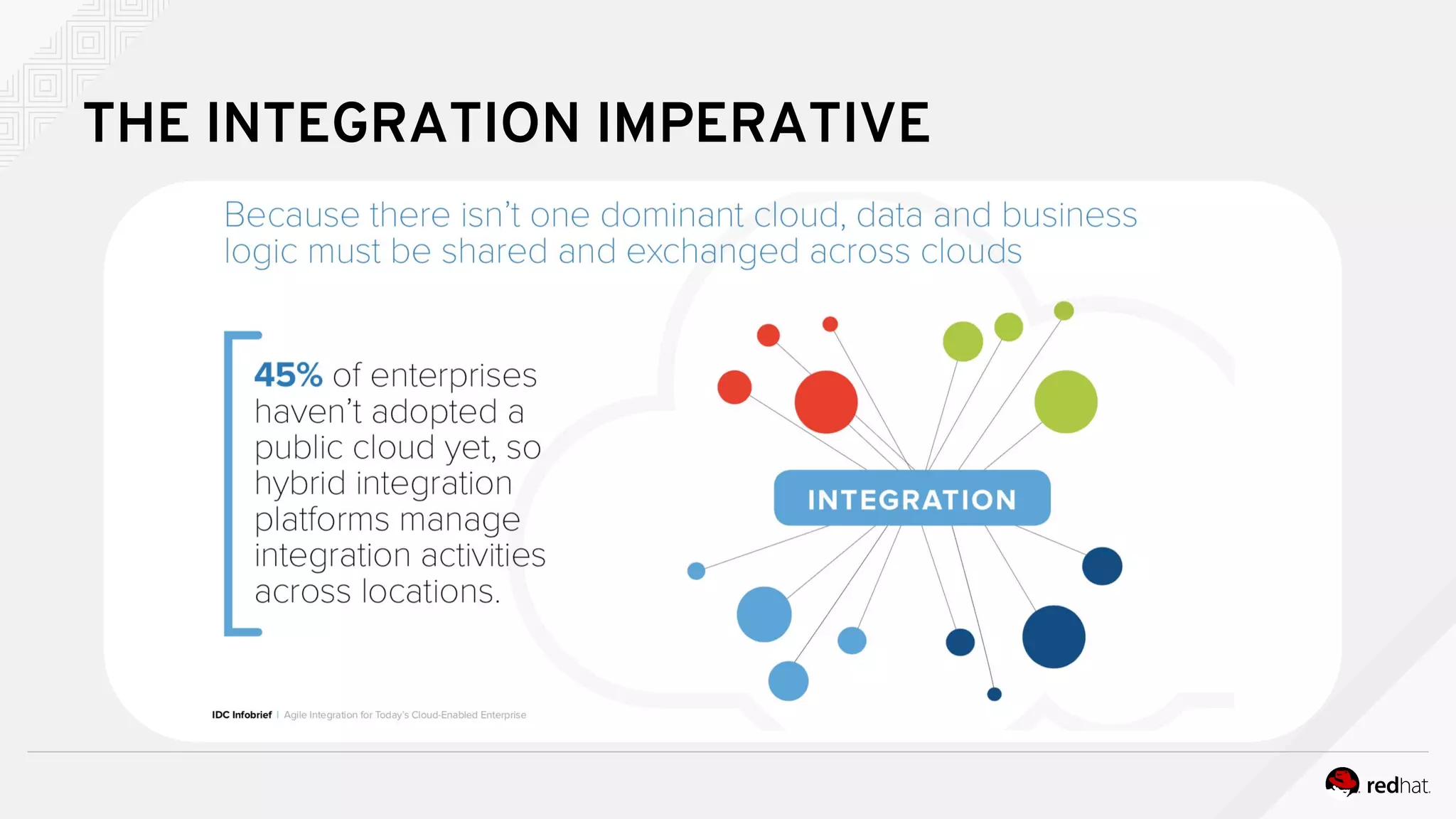 THE INTEGRATION IMPERATIVE

Because there isn't one dominant cloud, data and business logic must be shared and exchanged across clouds

45% of enterprises haven't adopted a public cloud yet, so hybrid integration platforms manage integration activities across locations.

INTEGRATION

IDC Infobrief | Agile Integration for Today's Cloud-Enabled Enterprise

redhat.